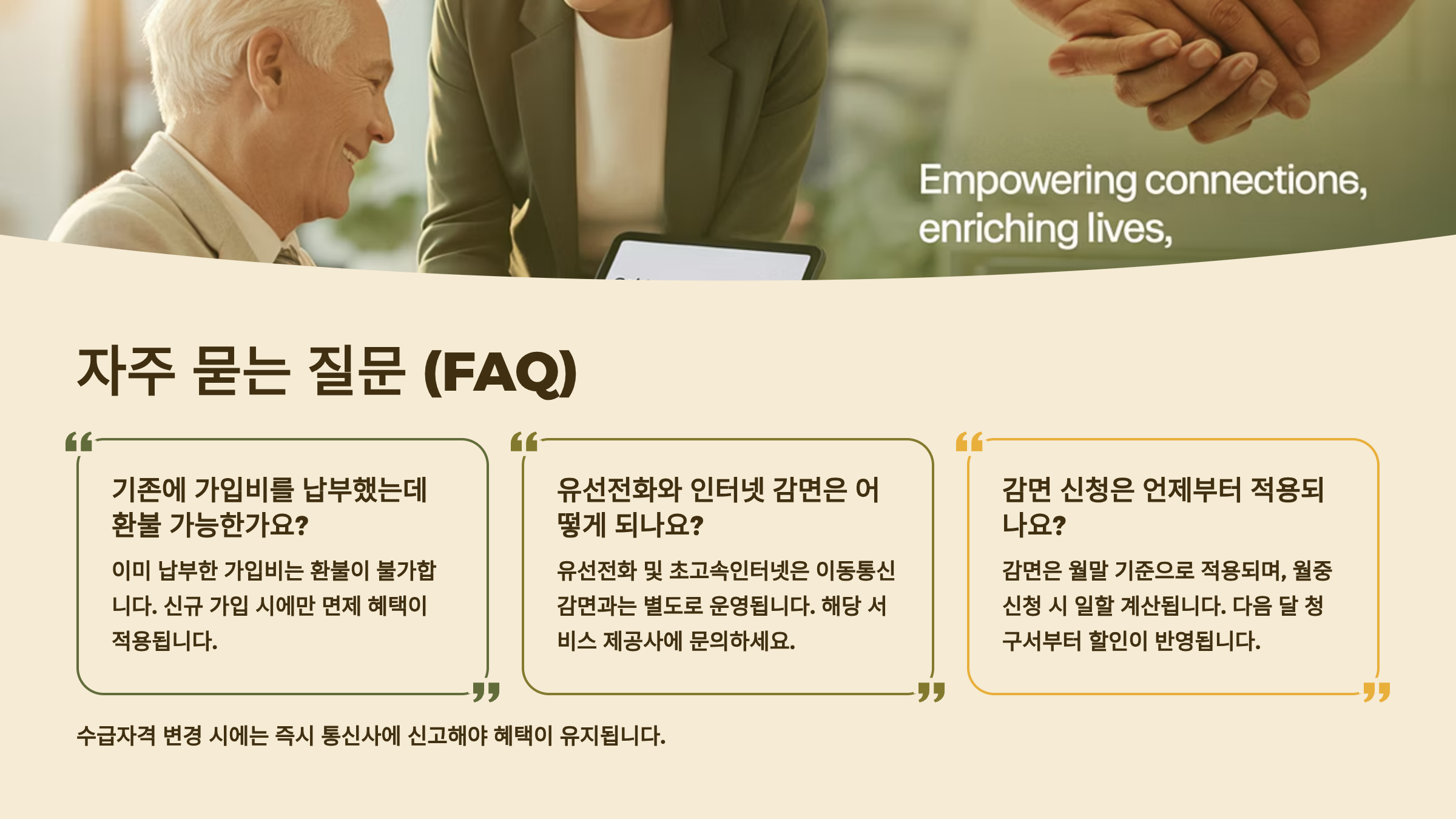 Empowering connections, enriching lives,

자주 묻는 질문 (FAQ)

기존에 가입비를 납부했는데 환불 가능한가요?

이미 납부한 가입비는 환불이 불가합니다. 신규 가입 시에만 면제 혜택이 적용됩니다.

유선전화와 인터넷 감면은 어떻게 되나요?

유선전화 및 초고속인터넷은 이동통신 감면과는 별도로 운영됩니다. 해당 서비스 제공사에 문의하세요.

감면 신청은 언제부터 적용되나요?

감면은 월말 기준으로 적용되며, 월중 신청 시 일할 계산됩니다. 다음 달 청구서부터 할인이 반영됩니다.

수급자격 변경 시에는 즉시 통신사에 신고해야 혜택이 유지됩니다.